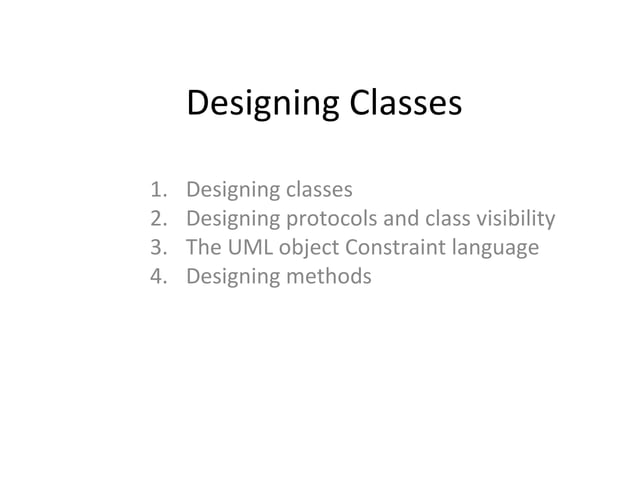 Designing Classes

1. Designing classes
2. Designing protocols and class visibility
3. The UML object Constraint language
4. Designing methods